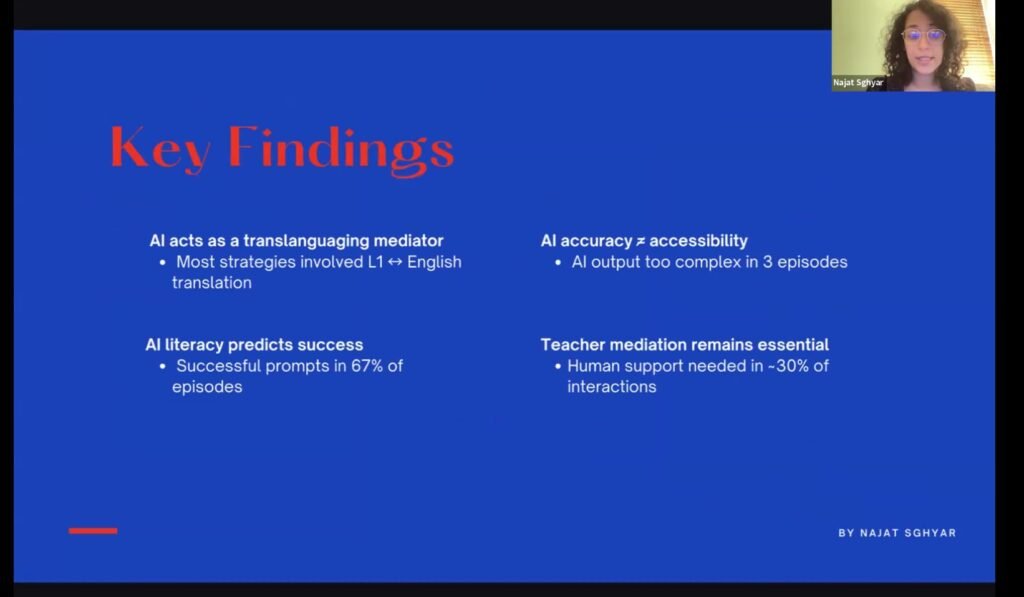 Najat Sghyar

Key Findings

AI acts as a translanguaging mediator
• Most strategies involved L1 ↔ English translation

AI literacy predicts success
• Successful prompts in 67% of episodes

AI accuracy ≠ accessibility
• AI output too complex in 3 episodes

Teacher mediation remains essential
• Human support needed in ~30% of interactions

BY NAJAT SGHYAR